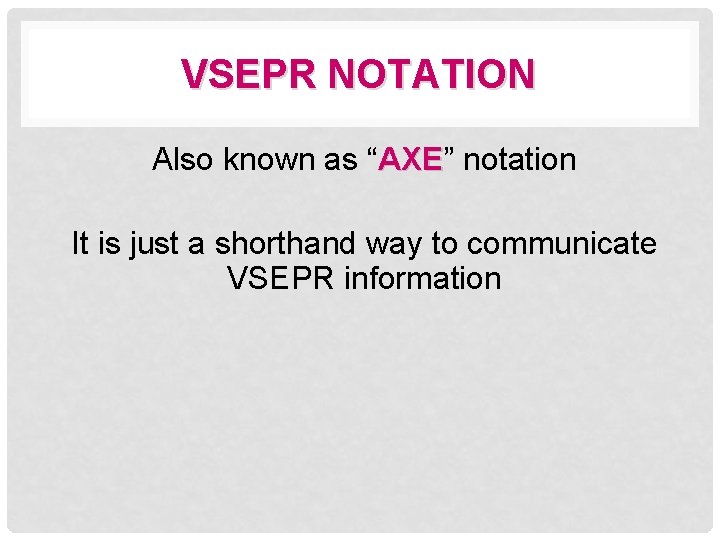 VSEPR NOTATION

Also known as “AXE” notation

It is just a shorthand way to communicate VSEPR information